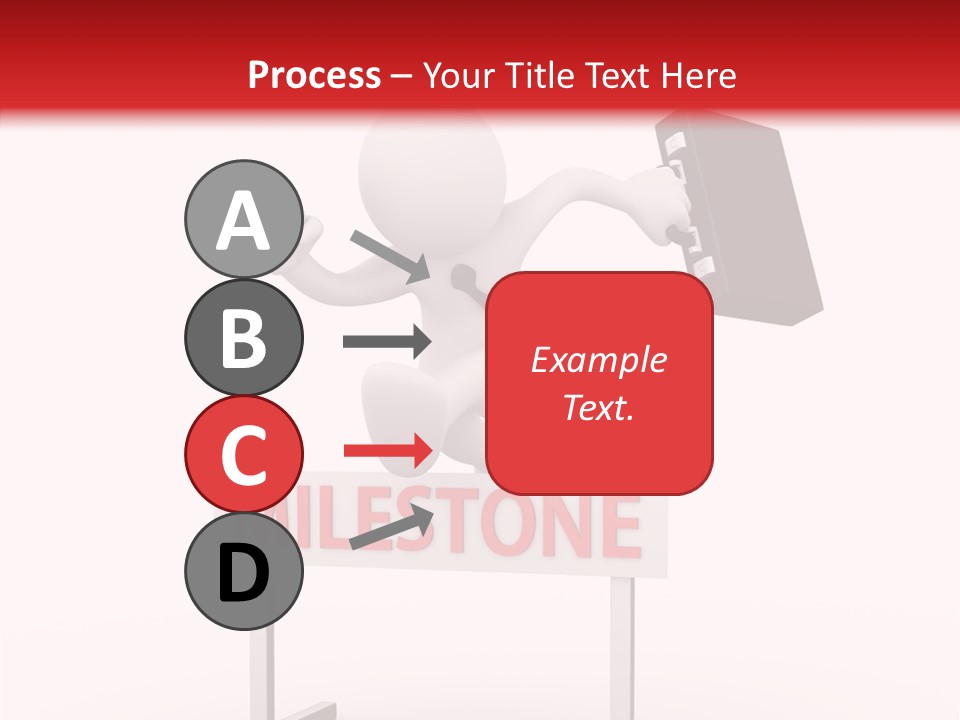 Process – Your Title Text Here

A

B

C

D

Example Text.

ILESTONE